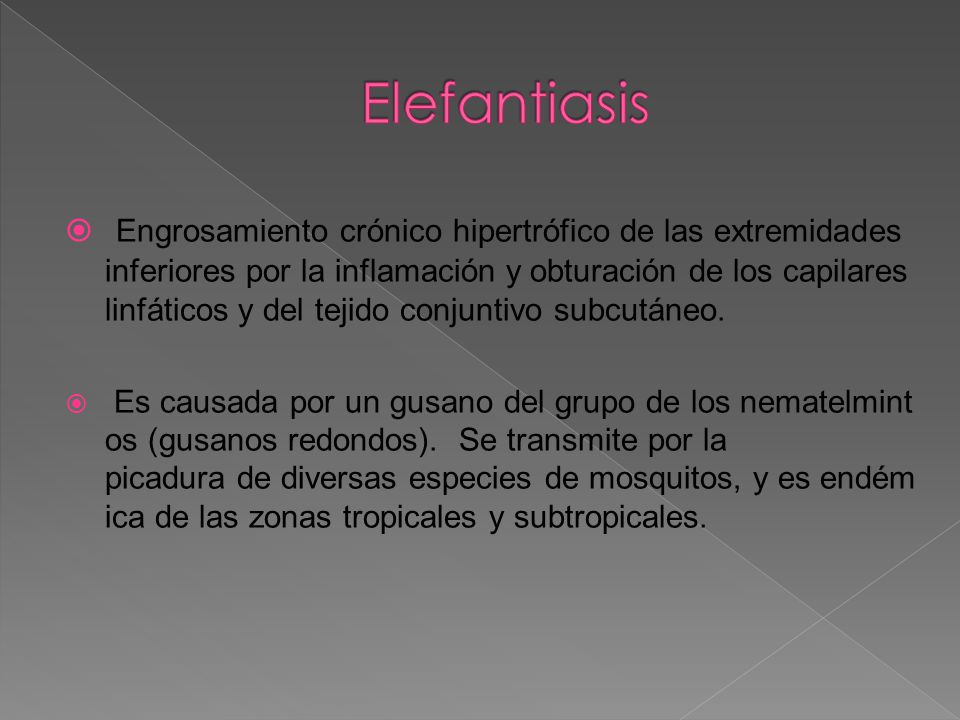 Elefantiasis

Engrosamiento crónico hipertrófico de las extremidades inferiores por la inflamación y obturación de los capilares linfáticos y del tejido conjuntivo subcutáneo.

Es causada por un gusano del grupo de los nematelmint os (gusanos redondos). Se transmite por la picadura de diversas especies de mosquitos, y es endém ica de las zonas tropicales y subtropicales.